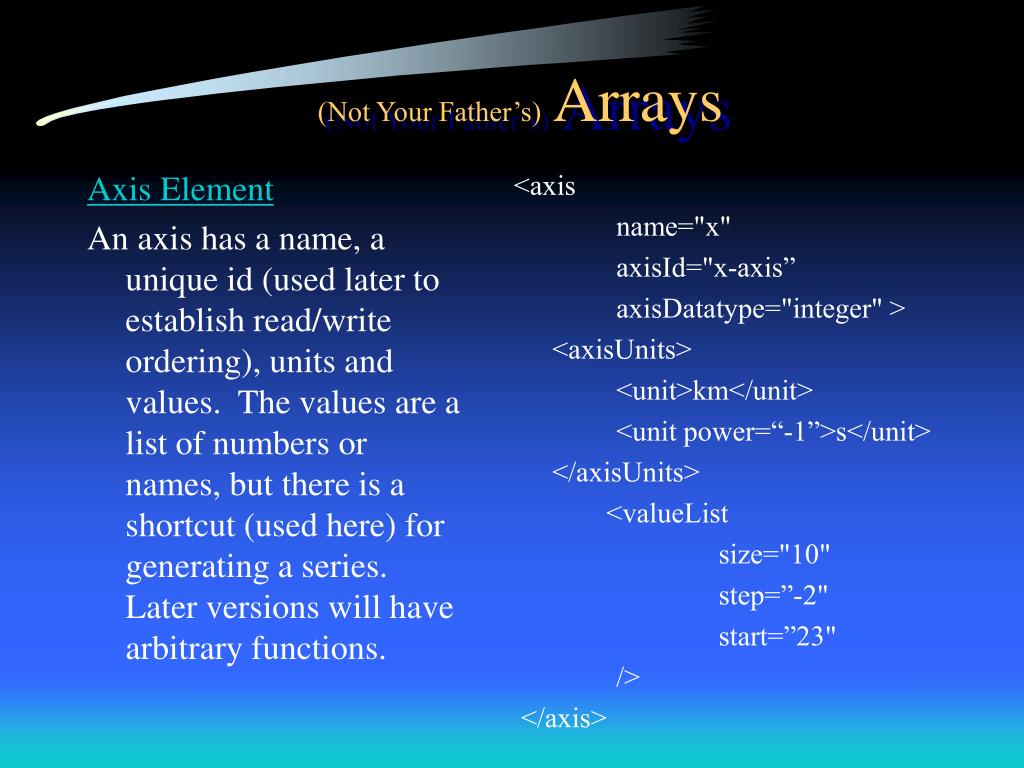 (Not Your Father’s) Arrays

Axis Element

An axis has a name, a unique id (used later to establish read/write ordering), units and values. The values are a list of numbers or names, but there is a shortcut (used here) for generating a series. Later versions will have arbitrary functions.

<axis
name="x"
axisId="x-axis”
axisDatatype="integer" >
<axisUnits>
<unit>km</unit>
<unit power=“-1”>s</unit>
</axisUnits>
<valueList
size="10"
step=”-2"
start=”23"
/>
</axis>